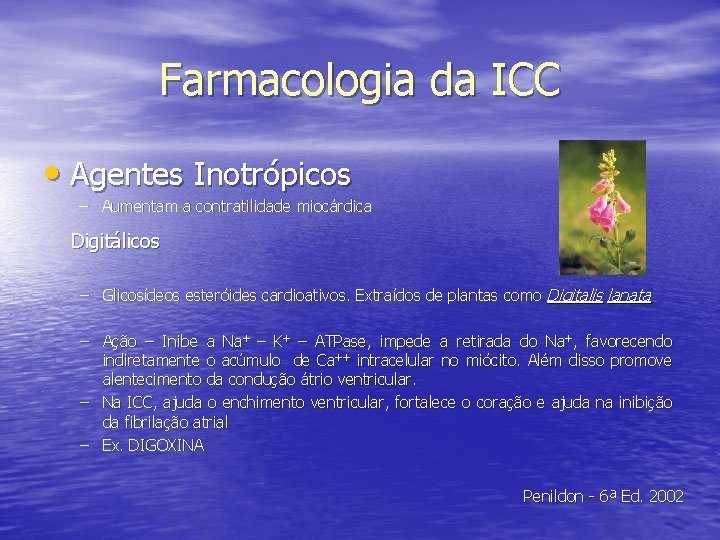 Farmacologia da ICC

• Agentes Inotrópicos
– Aumentam a contratilidade miocárdica

Digitálicos

– Glicosídeos esteróides cardioativos. Extraídos de plantas como Digitalis lanata

– Ação – Inibe a $Na^+$ – $K^+$ – ATPase, impede a retirada do $Na^+$, favorecendo indiretamente o acúmulo de $Ca^{++}$ intracelular no miócito. Além disso promove alentecimento da condução átrio ventricular.
– Na ICC, ajuda o enchimento ventricular, fortalece o coração e ajuda na inibição da fibrilação atrial
– Ex. DIGOXINA

Penildon - 6ª Ed. 2002